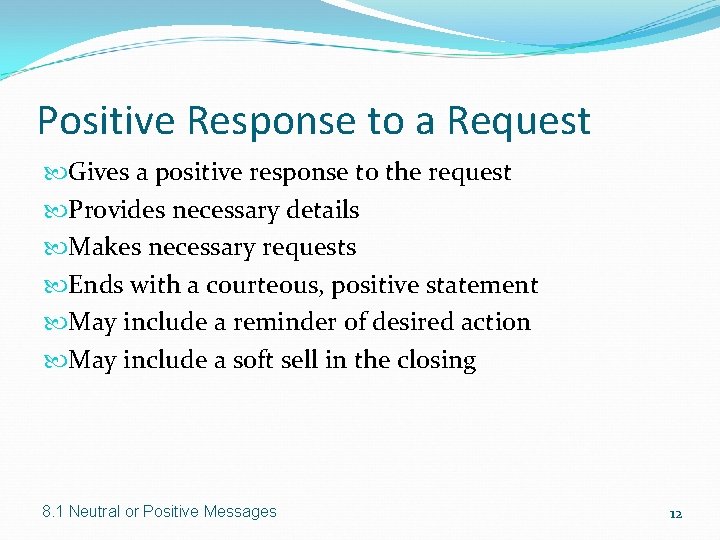 Positive Response to a Request

Gives a positive response to the request
Provides necessary details
Makes necessary requests
Ends with a courteous, positive statement
May include a reminder of desired action
May include a soft sell in the closing

8.1 Neutral or Positive Messages

12